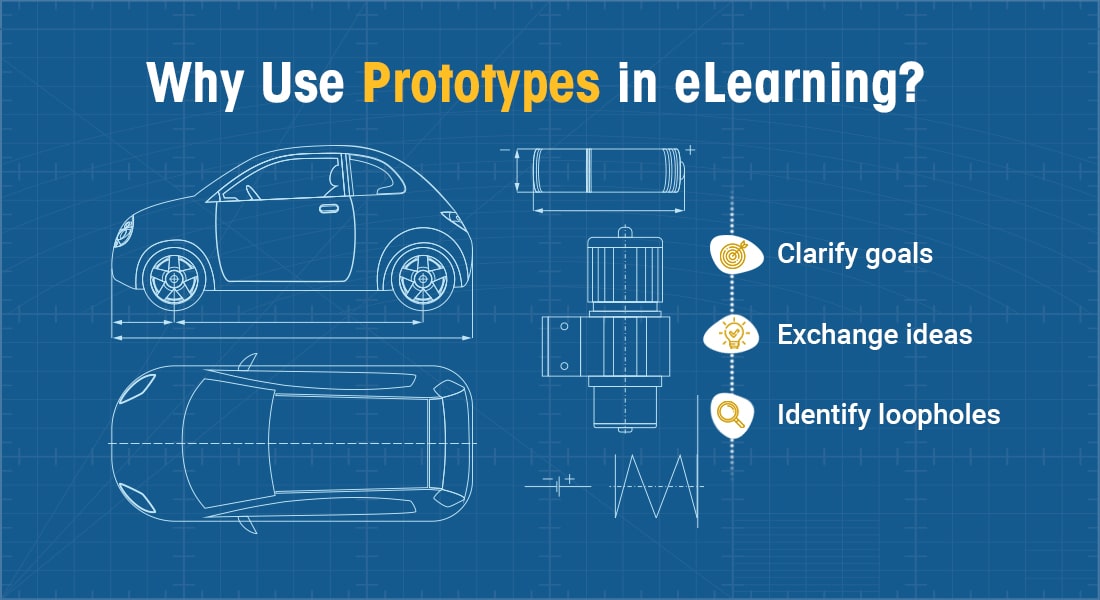 Why Use Prototypes in eLearning?

Clarify goals

Exchange ideas

Identify loopholes